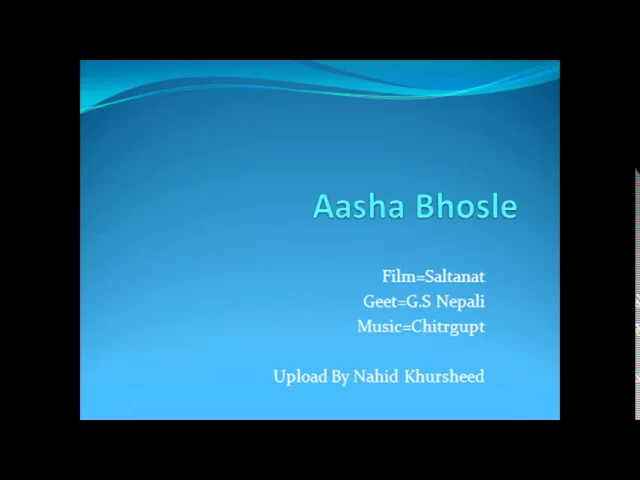 Aasha Bhosle

Film=Saltanat
Geet=G.S Nepali
Music=Chitrgupt

Upload By Nahid Khursheed